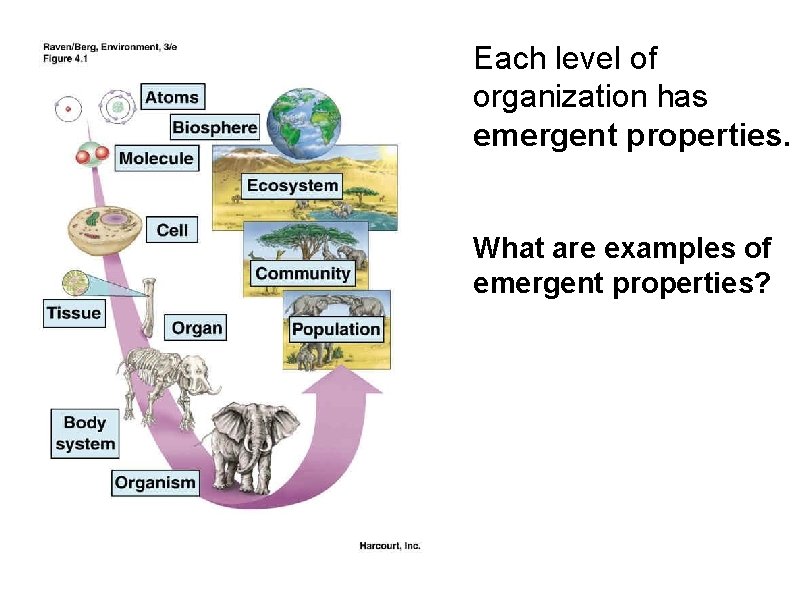 Raven/Berg, Environment, 3/e
Figure 4.1

Atoms
Biosphere
Molecule
Ecosystem
Cell
Community
Tissue
Organ
Population
Body system
Organism

Harcourt, Inc.

Each level of organization has emergent properties.

What are examples of emergent properties?